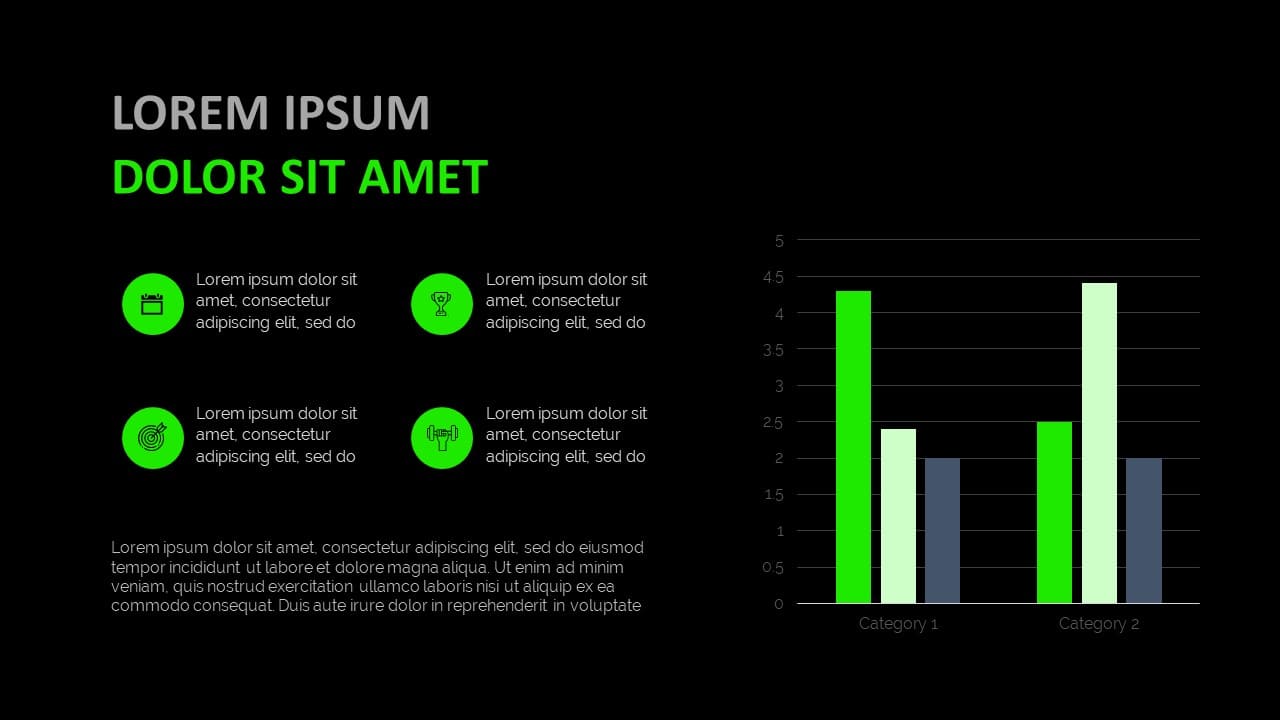 LOREM IPSUM
DOLOR SIT AMET

Lorem ipsum dolor sit amet, consectetur adipiscing elit, sed do

Lorem ipsum dolor sit amet, consectetur adipiscing elit, sed do

Lorem ipsum dolor sit amet, consectetur adipiscing elit, sed do

Lorem ipsum dolor sit amet, consectetur adipiscing elit, sed do

Lorem ipsum dolor sit amet, consectetur adipiscing elit, sed do eiusmod tempor incididunt ut labore et dolore magna aliqua. Ut enim ad minim veniam, quis nostrud exercitation ullamco laboris nisi ut aliquip ex ea commodo consequat. Duis aute irure dolor in reprehenderit in voluptate

5
4.5
4
3.5
3
2.5
2
1.5
1
0.5
0
Category 1
Category 2